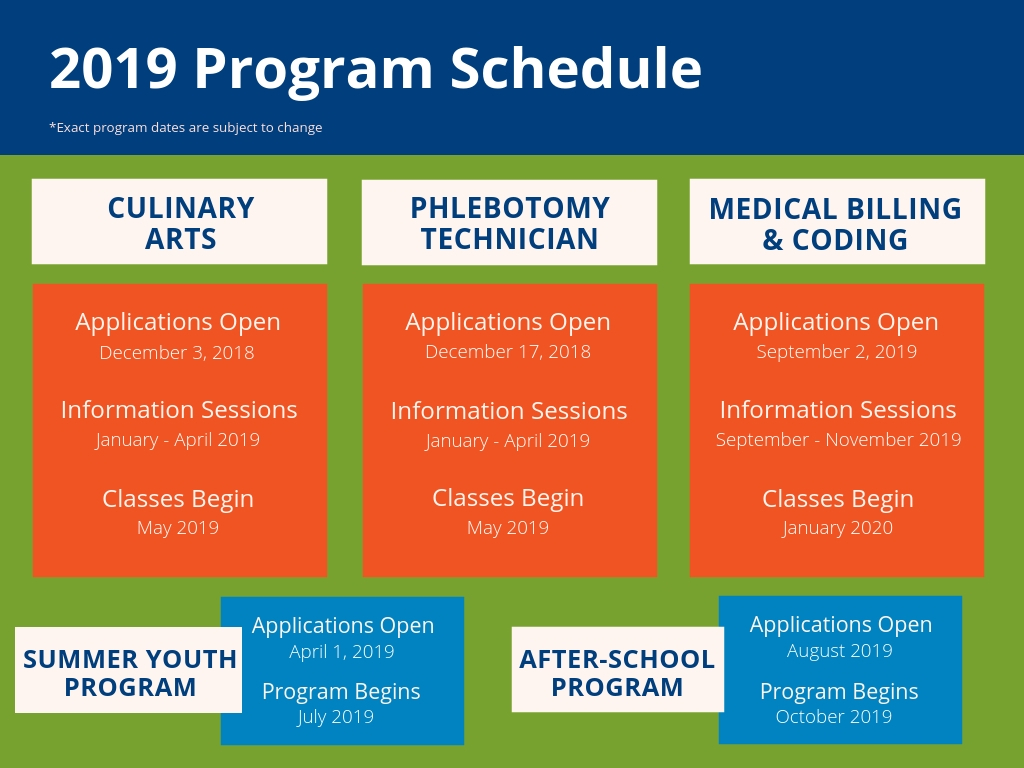 2019 Program Schedule

*Exact program dates are subject to change

CULINARY ARTS

Applications Open
December 3, 2018

Information Sessions
January - April 2019

Classes Begin
May 2019

PHLEBOTOMY TECHNICIAN

Applications Open
December 17, 2018

Information Sessions
January - April 2019

Classes Begin
May 2019

MEDICAL BILLING & CODING

Applications Open
September 2, 2019

Information Sessions
September - November 2019

Classes Begin
January 2020

SUMMER YOUTH PROGRAM

Applications Open
April 1, 2019

Program Begins
July 2019

AFTER-SCHOOL PROGRAM

Applications Open
August 2019

Program Begins
October 2019